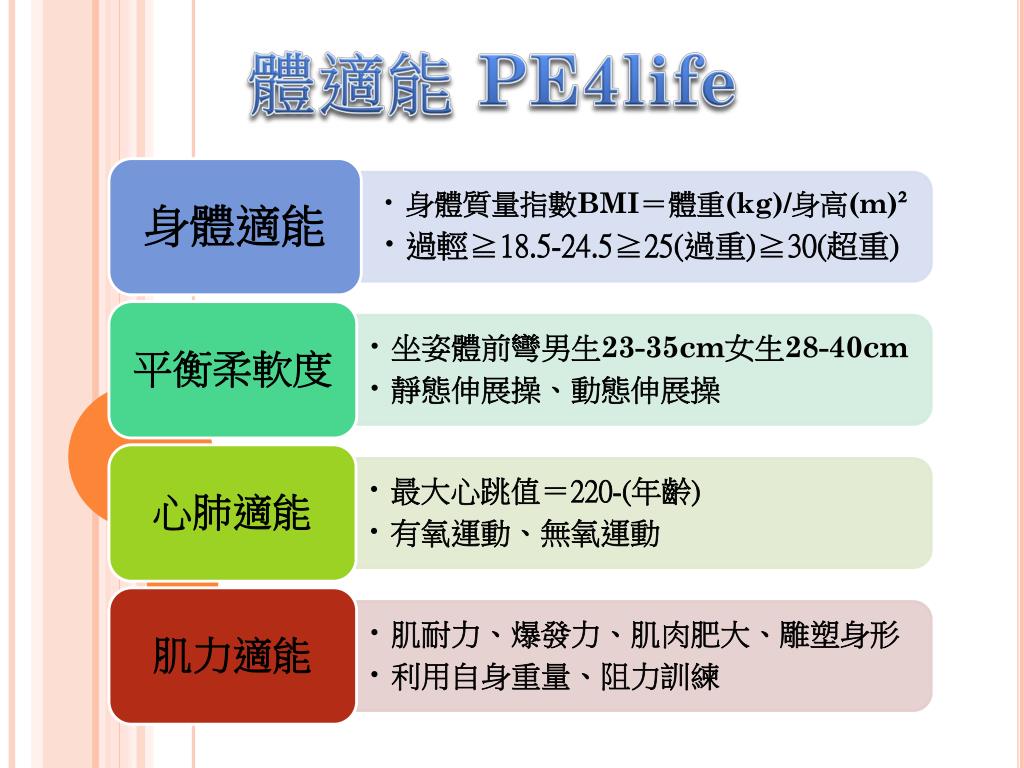 體適能 PE4life

身體適能

• 身體質量指數BMI＝體重(kg)/身高(m)²
• 過輕≧18.5-24.5≧25(過重)≧30(超重)

平衡柔軟度

• 坐姿體前彎男生23-35cm女生28-40cm
• 靜態伸展操、動態伸展操

心肺適能

• 最大心跳值＝220-(年齡)
• 有氧運動、無氧運動

肌力適能

• 肌耐力、爆發力、肌肉肥大、雕塑身形
• 利用自身重量、阻力訓練